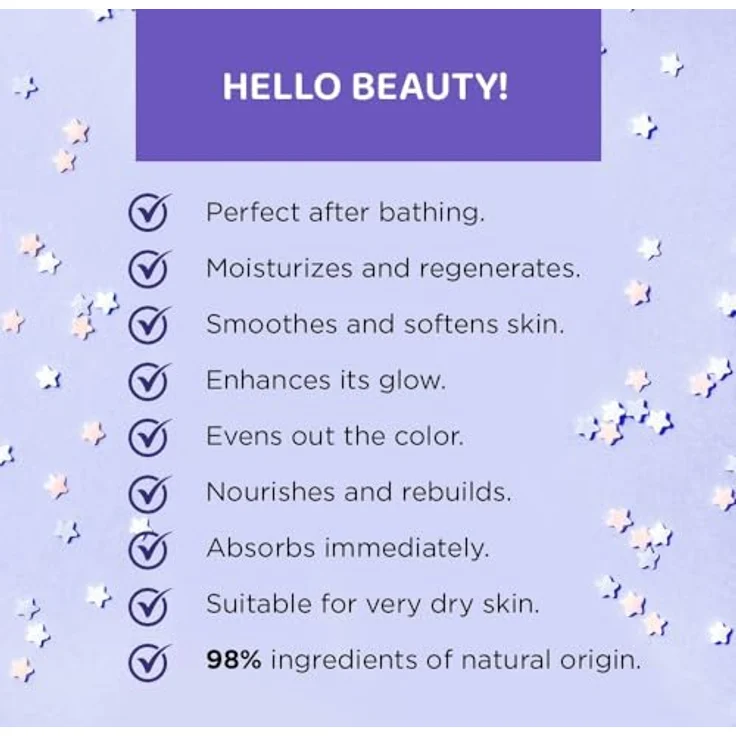 HELLO BEAUTY!

Perfect after bathing.

Moisturizes and regenerates.

Smoothes and softens skin.

Enhances its glow.

Evens out the color.

Nourishes and rebuilds.

Absorbs immediately.

Suitable for very dry skin.

98% ingredients of natural origin.